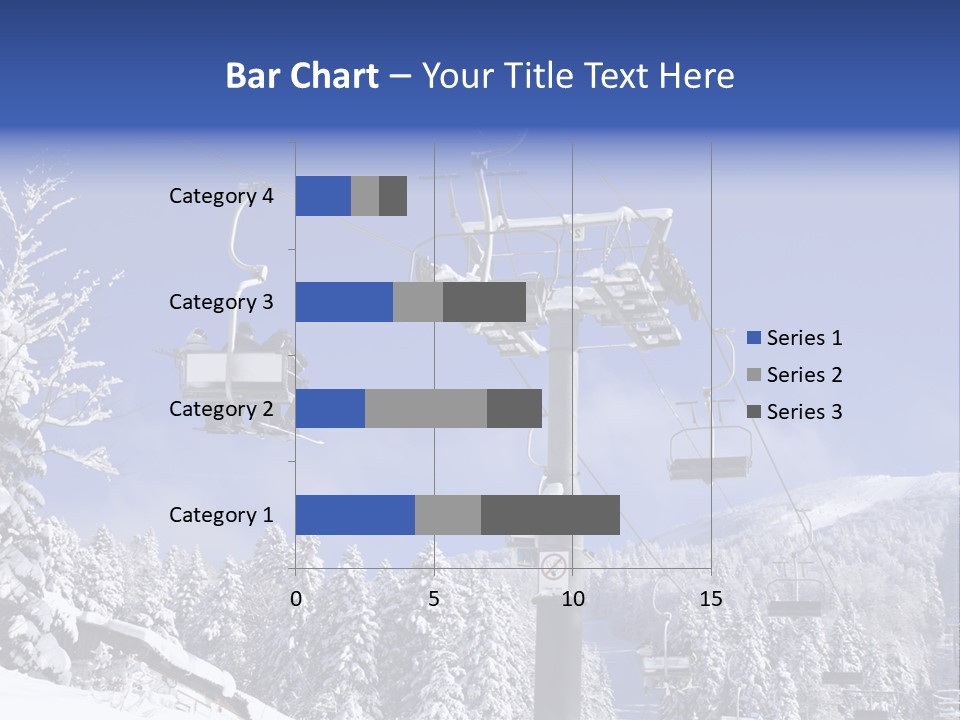 Bar Chart – Your Title Text Here

Category 4
Category 3
Category 2
Category 1

0
5
10
15

Series 1
Series 2
Series 3